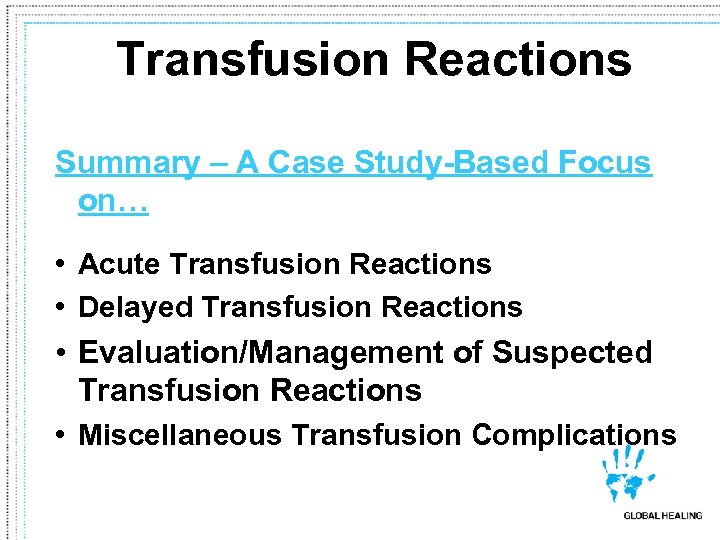 Transfusion Reactions

Summary – A Case Study-Based Focus on…

• Acute Transfusion Reactions
• Delayed Transfusion Reactions
• Evaluation/Management of Suspected Transfusion Reactions
• Miscellaneous Transfusion Complications

GLOBAL HEALING